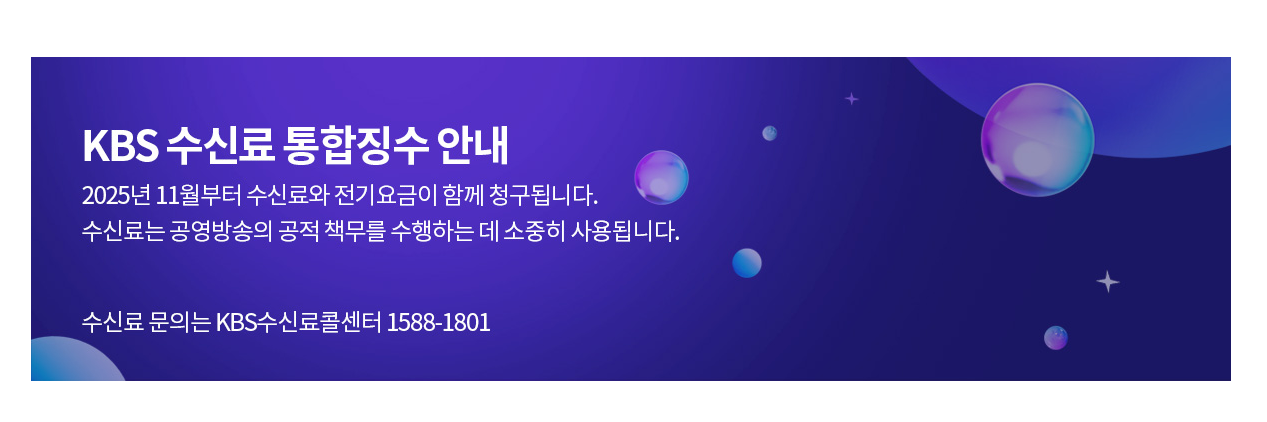 KBS 수신료 통합징수 안내

2025년 11월부터 수신료와 전기요금이 함께 청구됩니다.
수신료는 공영방송의 공적 책무를 수행하는 데 소중히 사용됩니다.

수신료 문의는 KBS수신료콜센터 1588-1801